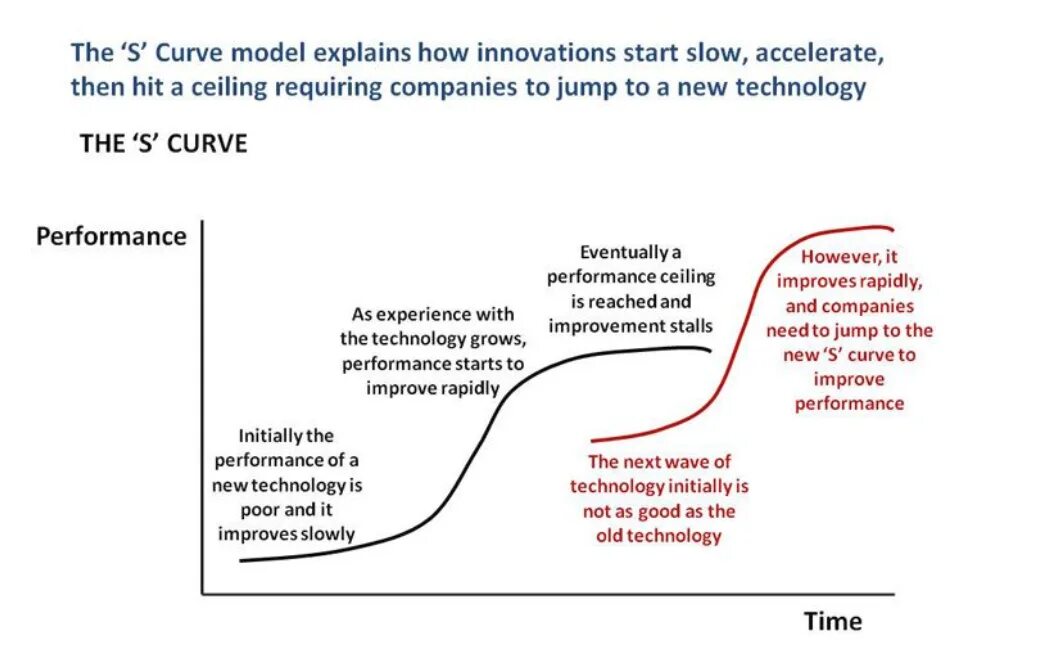 The 'S' Curve model explains how innovations start slow, accelerate, then hit a ceiling requiring companies to jump to a new technology

THE 'S' CURVE

Performance

Initially the performance of a new technology is poor and it improves slowly

As experience with the technology grows, performance starts to improve rapidly

Eventually a performance ceiling is reached and improvement stalls

The next wave of technology initially is not as good as the old technology

However, it improves rapidly, and companies need to jump to the new 'S' curve to improve performance

Time